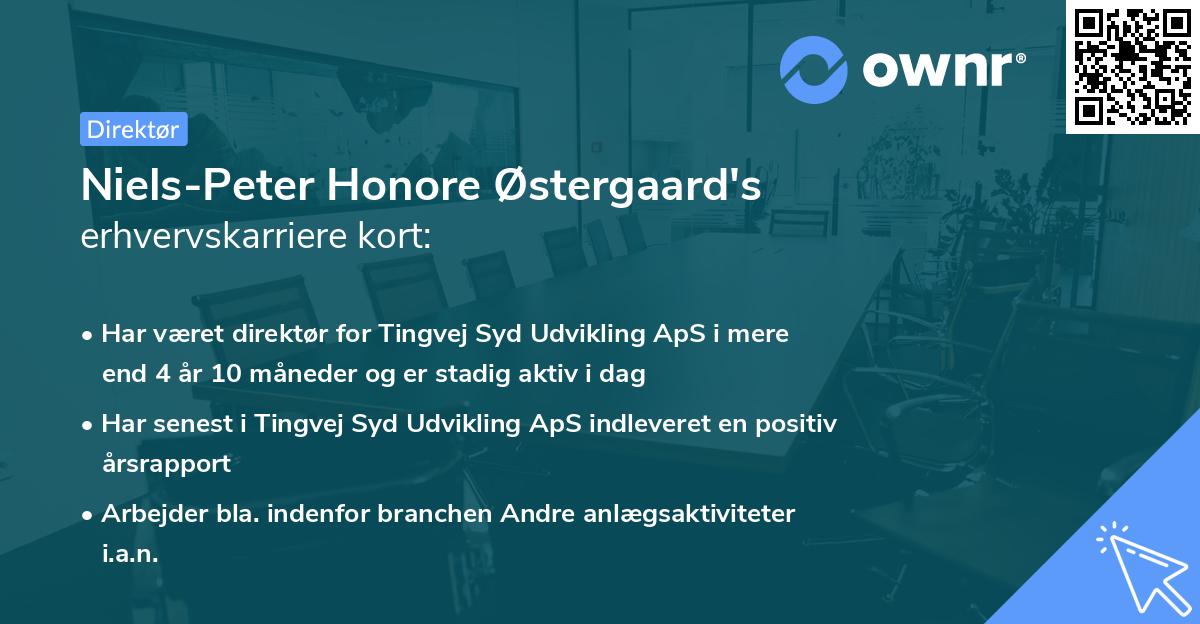 ownr®

Direktør

Niels-Peter Honore Østergaard's
erhvervskarriere kort:

• Har været direktør for Tingvej Syd Udvikling ApS i mere end 4 år 10 måneder og er stadig aktiv i dag

• Har senest i Tingvej Syd Udvikling ApS indleveret en positiv årsrapport

• Arbejder bla. indenfor branchen Andre anlægsaktiviteter i.a.n.